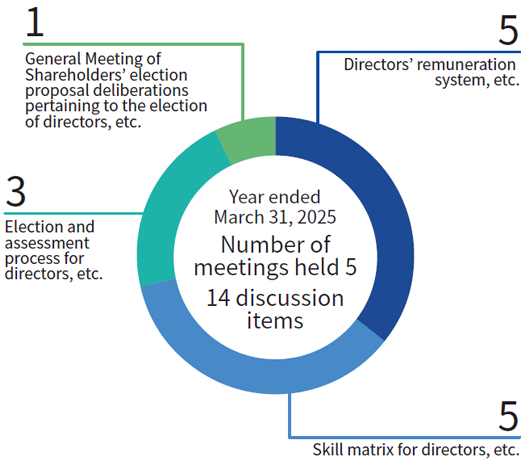 1

General Meeting of Shareholders' election proposal deliberations pertaining to the election of directors, etc.

5

Directors' remuneration system, etc.

3

Election and assessment process for directors, etc.

Year ended March 31, 2025

Number of meetings held 5

14 discussion items

5

Skill matrix for directors, etc.